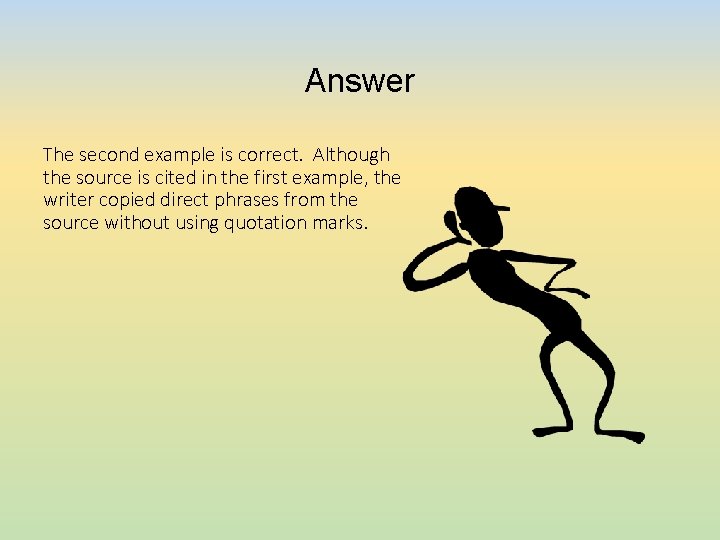 Answer

The second example is correct. Although the source is cited in the first example, the writer copied direct phrases from the source without using quotation marks.